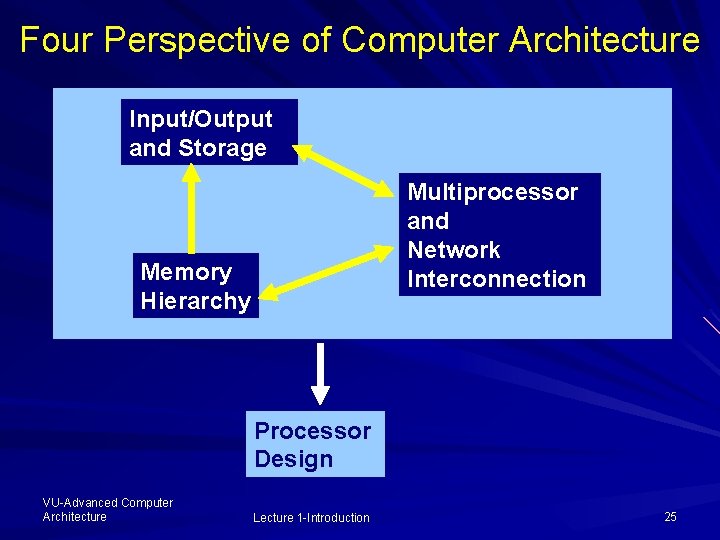 Four Perspective of Computer Architecture

Input/Output and Storage

Multiprocessor and Network Interconnection

Memory Hierarchy

Processor Design

VU-Advanced Computer Architecture

Lecture 1-Introduction

25